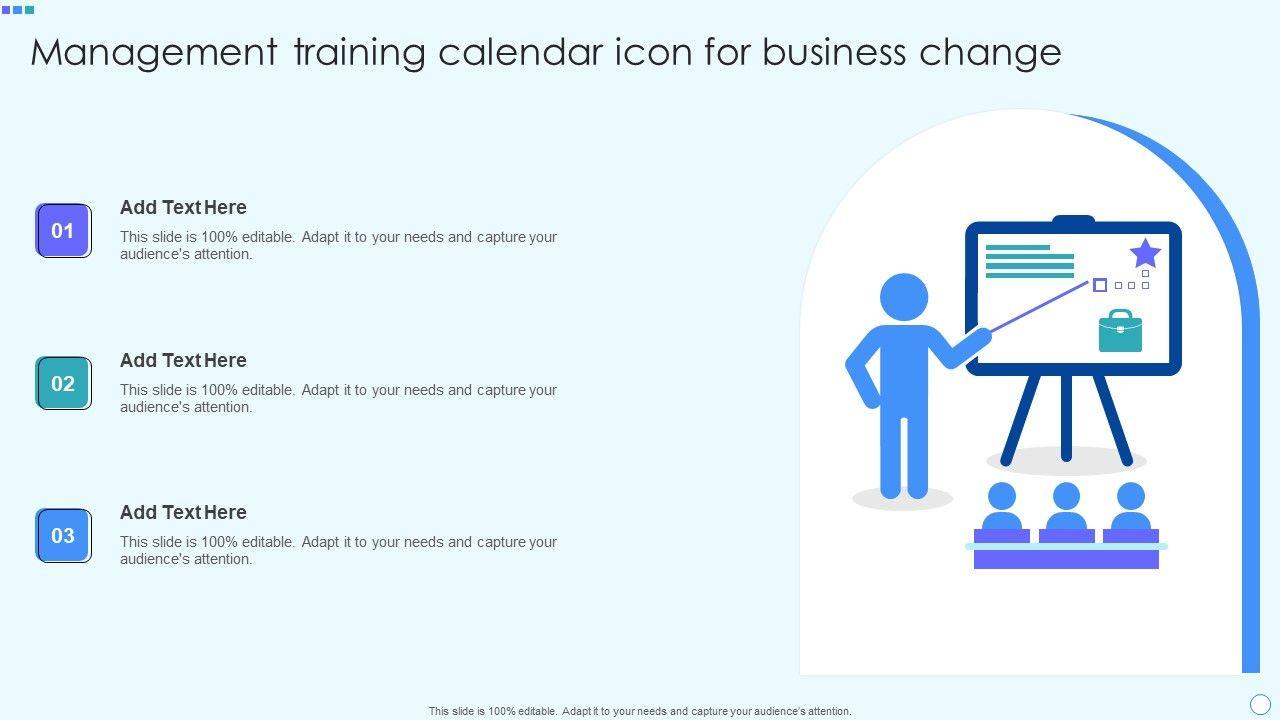 Management training calendar icon for business change

01

Add Text Here

This slide is 100% editable. Adapt it to your needs and capture your audience's attention.

02

Add Text Here

This slide is 100% editable. Adapt it to your needs and capture your audience's attention.

03

Add Text Here

This slide is 100% editable. Adapt it to your needs and capture your audience's attention.

This slide is 100% editable. Adapt it to your needs and capture your audience's attention.